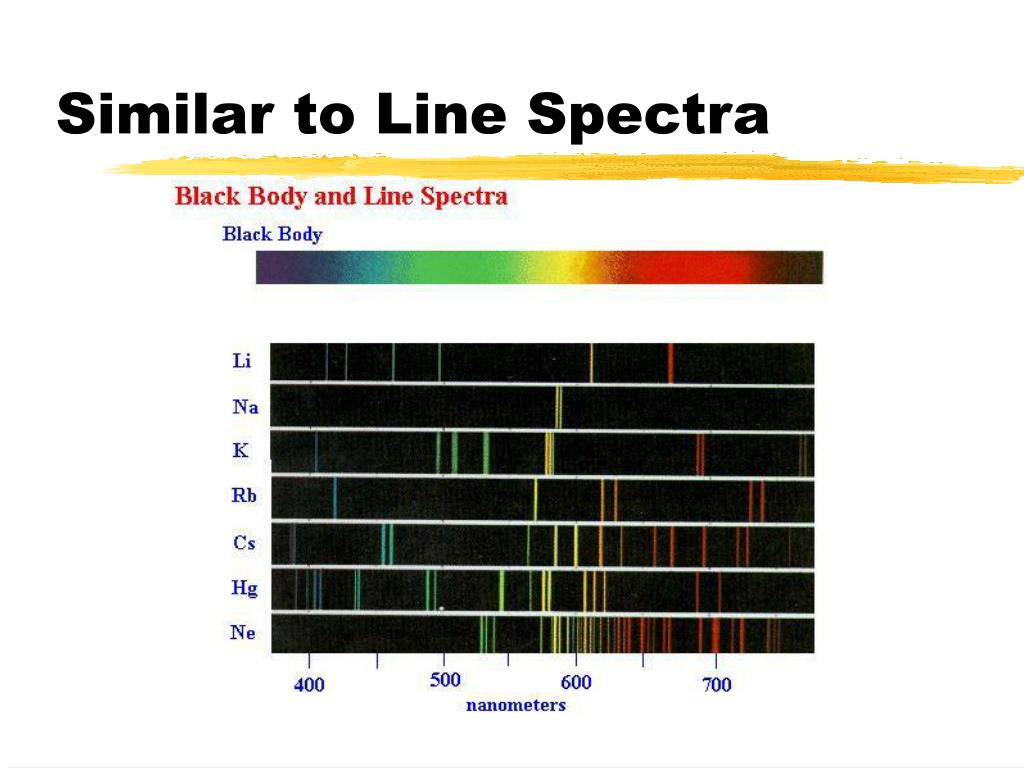 Similar to Line Spectra

Black Body and Line Spectra

Black Body

Li
Na
K
Rb
Cs
Hg
Ne

400
500
600
700
nanometers